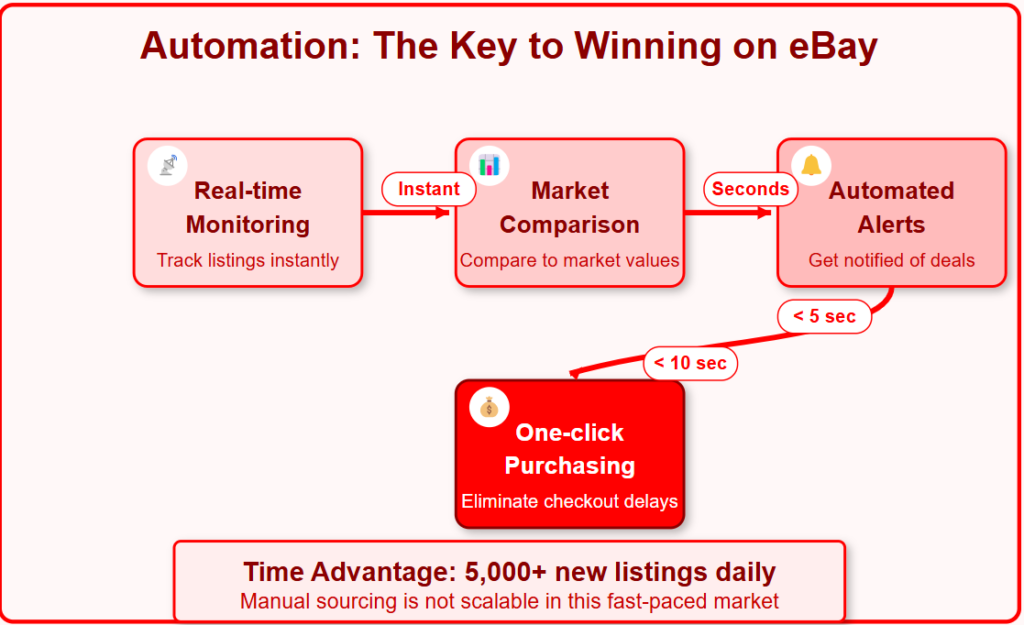 Automation: The Key to Winning on eBay

Real-time Monitoring
Track listings instantly

Instant

Market Comparison
Compare to market values

Seconds

Automated Alerts
Get notified of deals

< 5 sec

< 10 sec

One-click Purchasing
Eliminate checkout delays

Time Advantage: 5,000+ new listings daily
Manual sourcing is not scalable in this fast-paced market